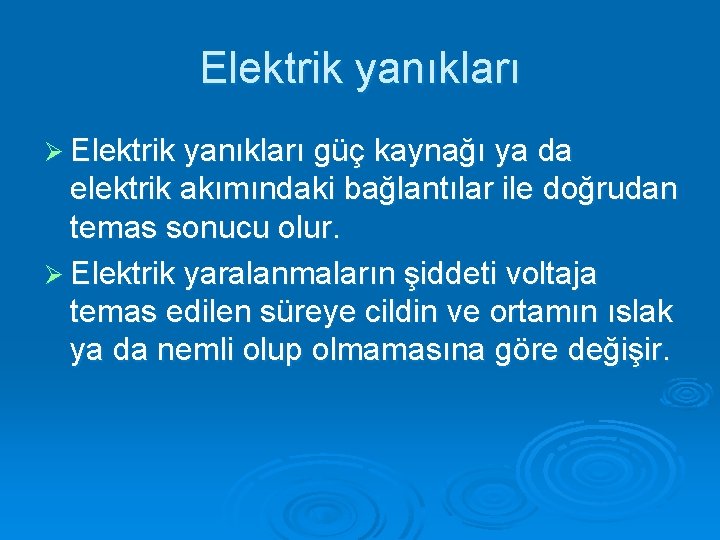 Elektrik yanıkları

➢ Elektrik yanıkları güç kaynağı ya da elektrik akımındaki bağlantılar ile doğrudan temas sonucu olur.

➢ Elektrik yaralanmaların şiddeti voltaja temas edilen süreye cildin ve ortamın ıslak ya da nemli olup olmamasına göre değişir.